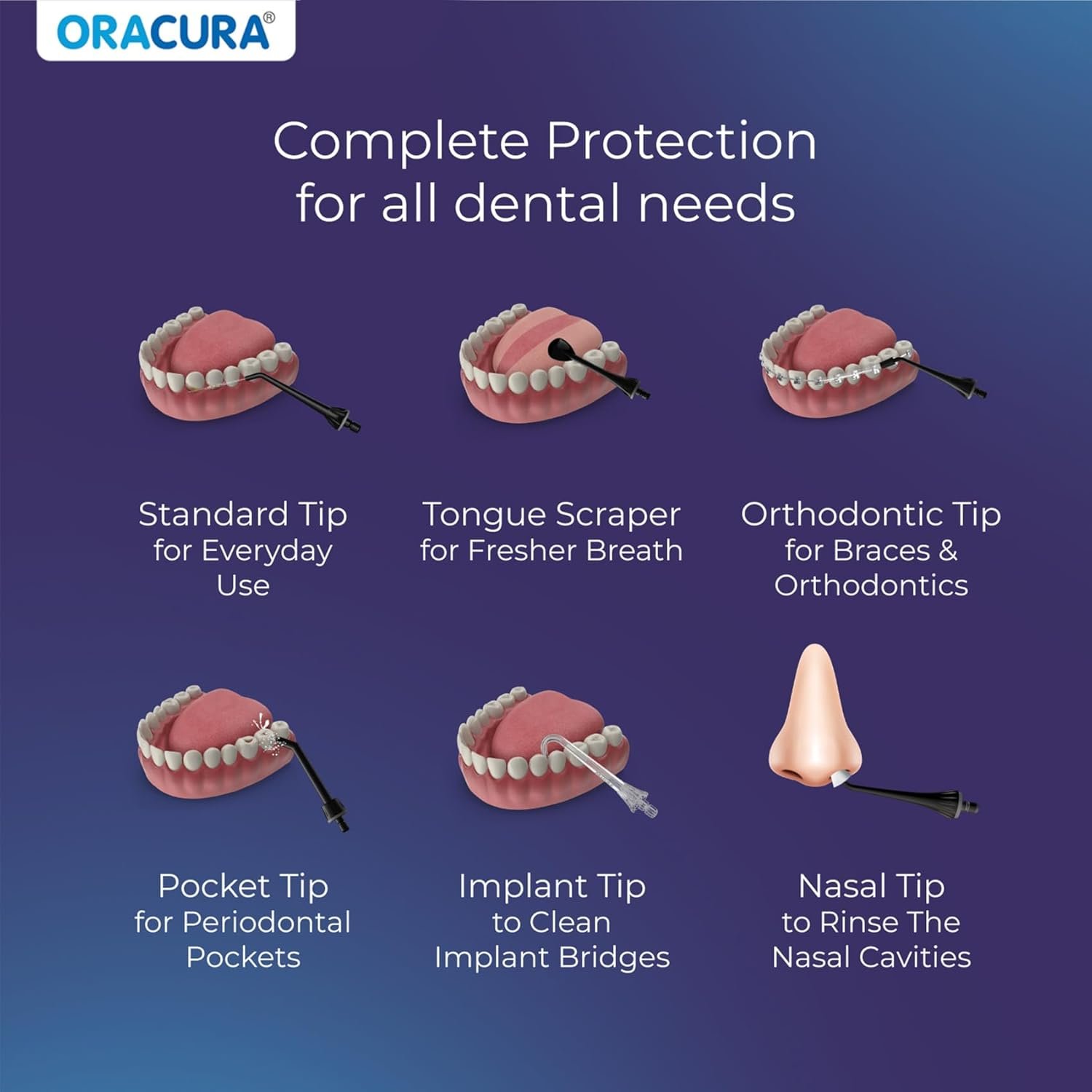 ORACURA®

Complete Protection for all dental needs

Standard Tip for Everyday Use

Tongue Scraper for Fresher Breath

Orthodontic Tip for Braces & Orthodontics

Pocket Tip for Periodontal Pockets

Implant Tip to Clean Implant Bridges

Nasal Tip to Rinse The Nasal Cavities